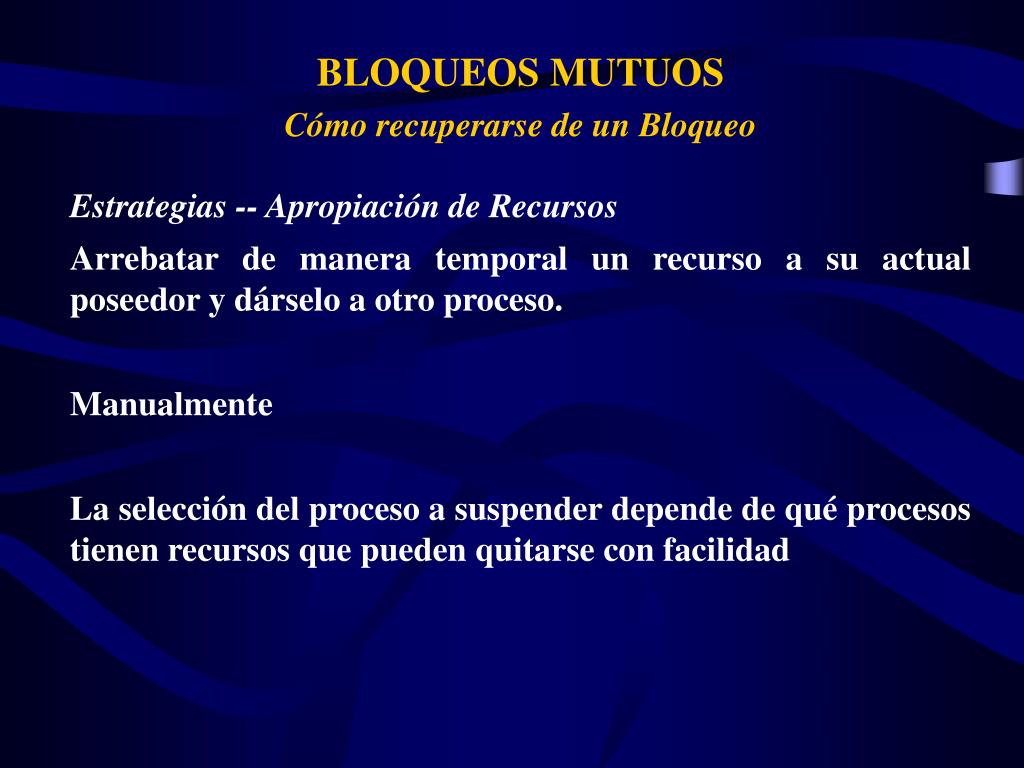 BLOQUEOS MUTUOS
Cómo recuperarse de un Bloqueo

Estrategias -- Apropiación de Recursos

Arrebatar de manera temporal un recurso a su actual poseedor y dárselo a otro proceso.

Manualmente

La selección del proceso a suspender depende de qué procesos tienen recursos que pueden quitarse con facilidad